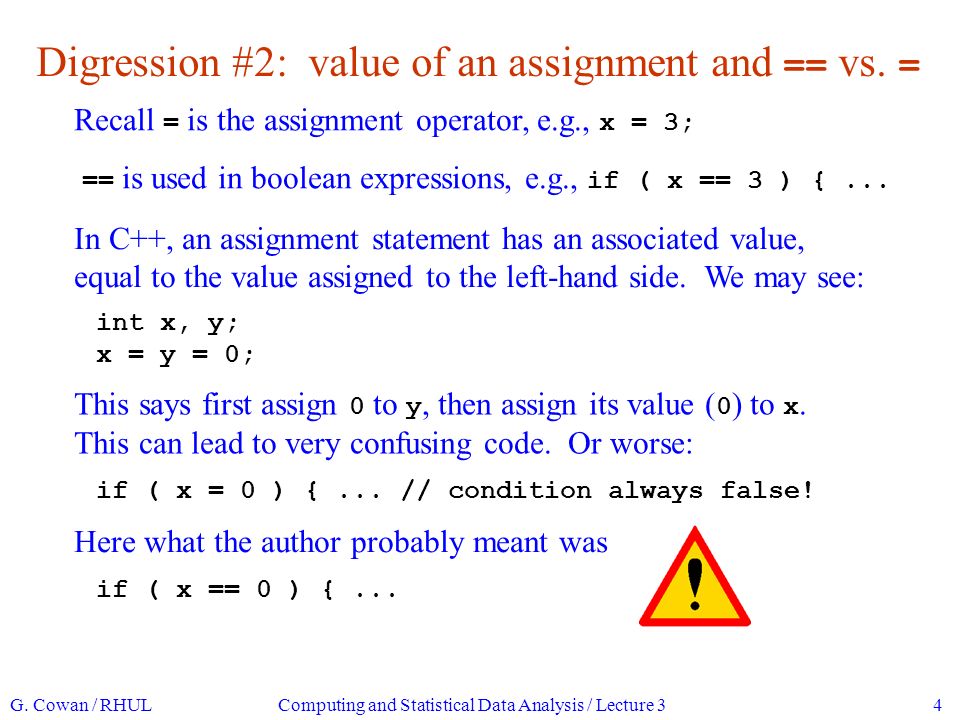 Digression #2: value of an assignment and == vs. =

Recall = is the assignment operator, e.g., x = 3;

== is used in boolean expressions, e.g., if ( x == 3 ) { ...

In C++, an assignment statement has an associated value, equal to the value assigned to the left-hand side. We may see:

int x, y;
x = y = 0;

This says first assign 0 to y, then assign its value (0) to x. This can lead to very confusing code. Or worse:

if ( x = 0 ) { ... // condition always false!

Here what the author probably meant was

if ( x == 0 ) { ...

!

G. Cowan / RHUL Computing and Statistical Data Analysis / Lecture 3 4